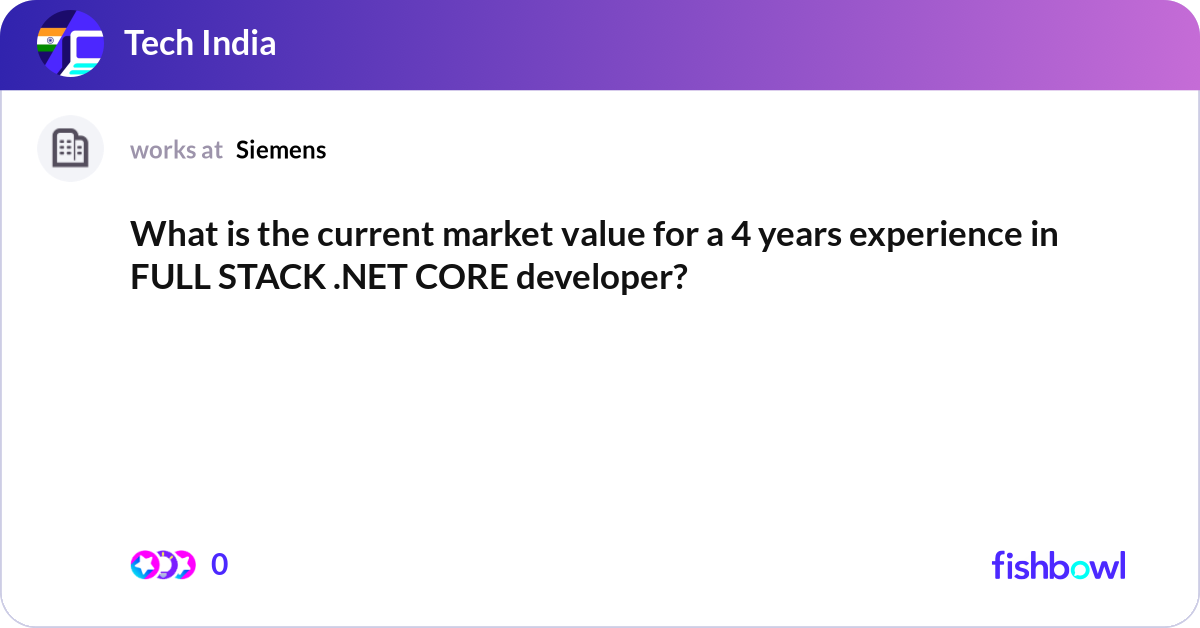 Tech India

works at Siemens

What is the current market value for a 4 years experience in FULL STACK .NET CORE developer?

0

fishbowl